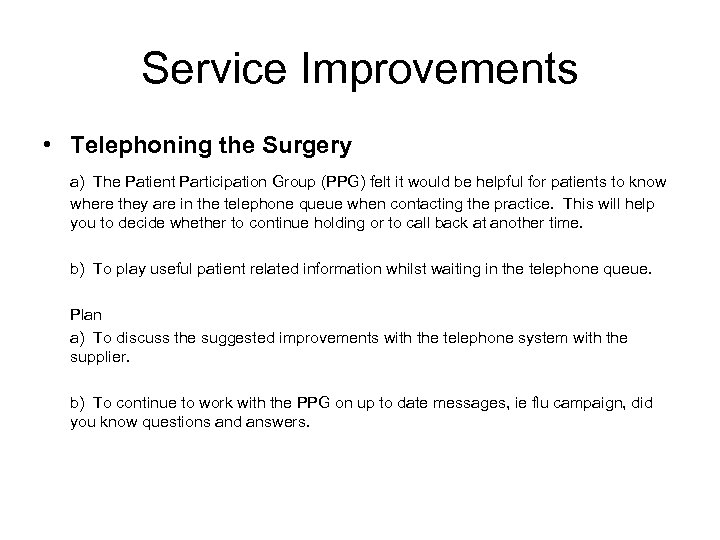 Service Improvements

• Telephoning the Surgery

a) The Patient Participation Group (PPG) felt it would be helpful for patients to know where they are in the telephone queue when contacting the practice. This will help you to decide whether to continue holding or to call back at another time.

b) To play useful patient related information whilst waiting in the telephone queue.

Plan
a) To discuss the suggested improvements with the telephone system with the supplier.

b) To continue to work with the PPG on up to date messages, ie flu campaign, did you know questions and answers.